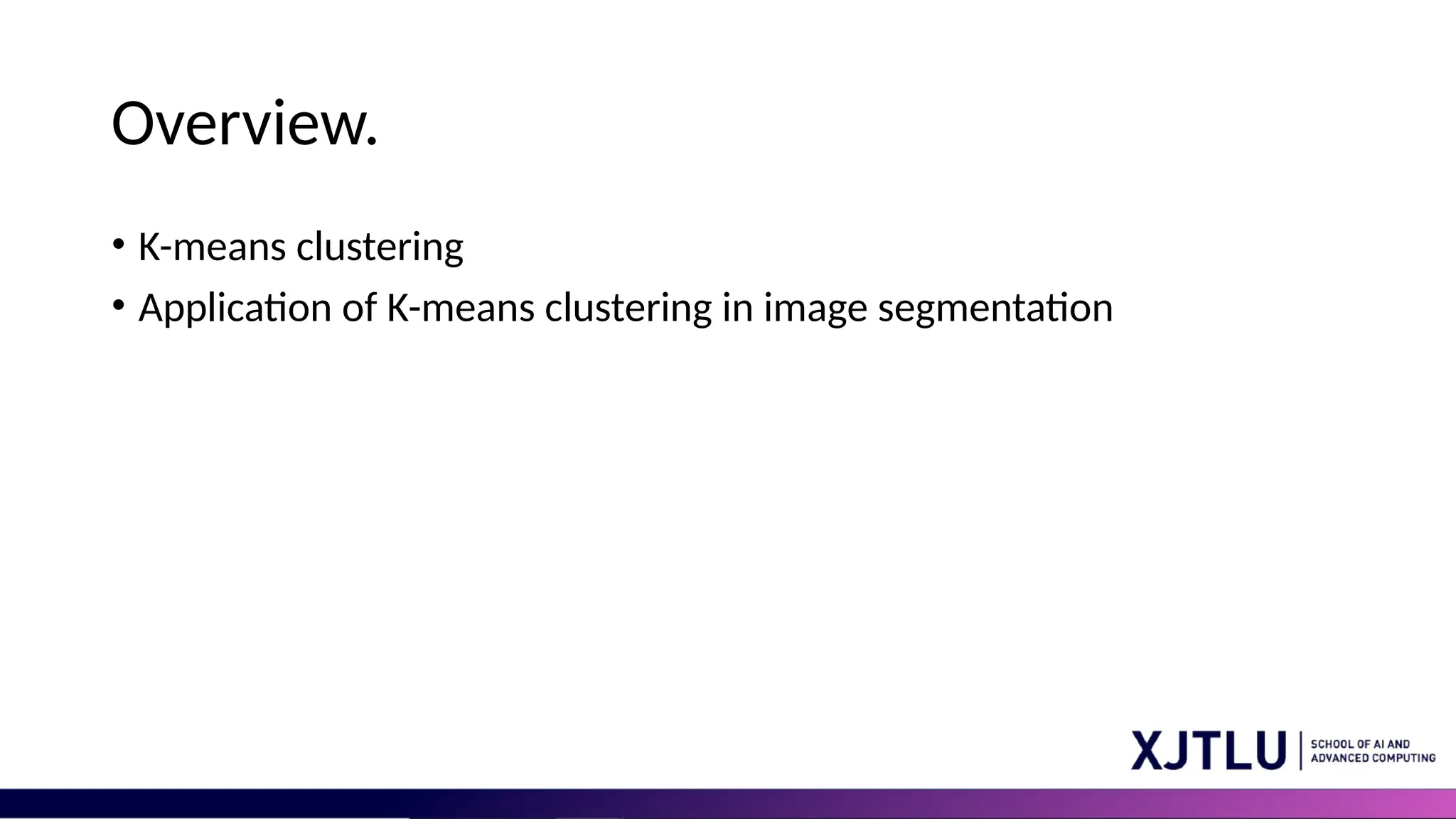 Overview.

• K-means clustering
• Application of K-means clustering in image segmentation

XJTLU | SCHOOL OF AI AND ADVANCED COMPUTING